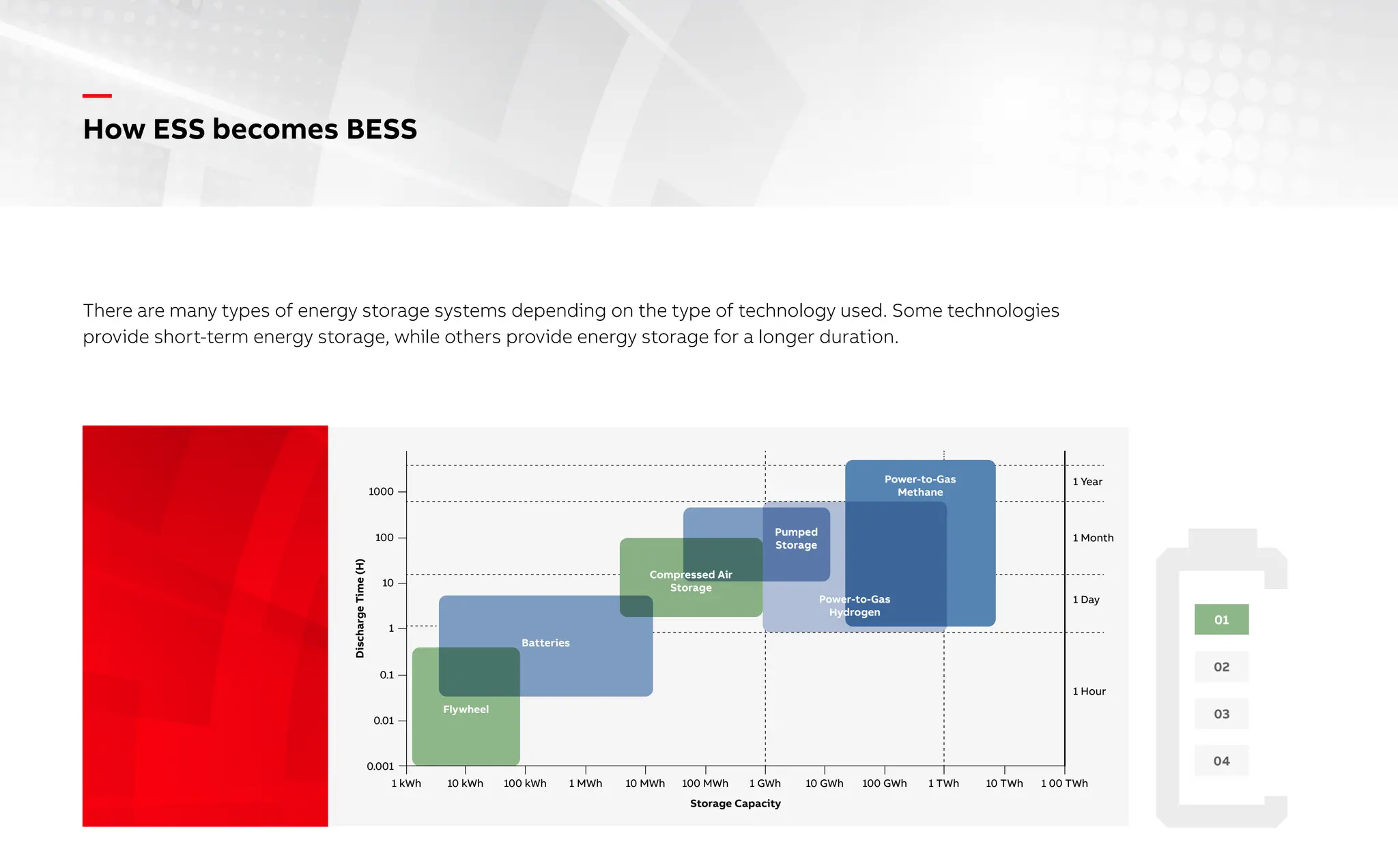 How ESS becomes BESS

There are many types of energy storage systems depending on the type of technology used. Some technologies provide short-term energy storage, while others provide energy storage for a longer duration.

Discharge Time (H)

1000
100
10
1
0.1
0.01
0.001

Power-to-Gas Methane
Pumped Storage
Compressed Air Storage
Power-to-Gas Hydrogen
Batteries
Flywheel

1 Year
1 Month
1 Day
1 Hour

1 kWh
10 kWh
100 kWh
1 MWh
10 MWh
100 MWh
1 GWh
10 GWh
100 GWh
1 TWh
10 TWh
1 00 TWh

Storage Capacity

01
02
03
04